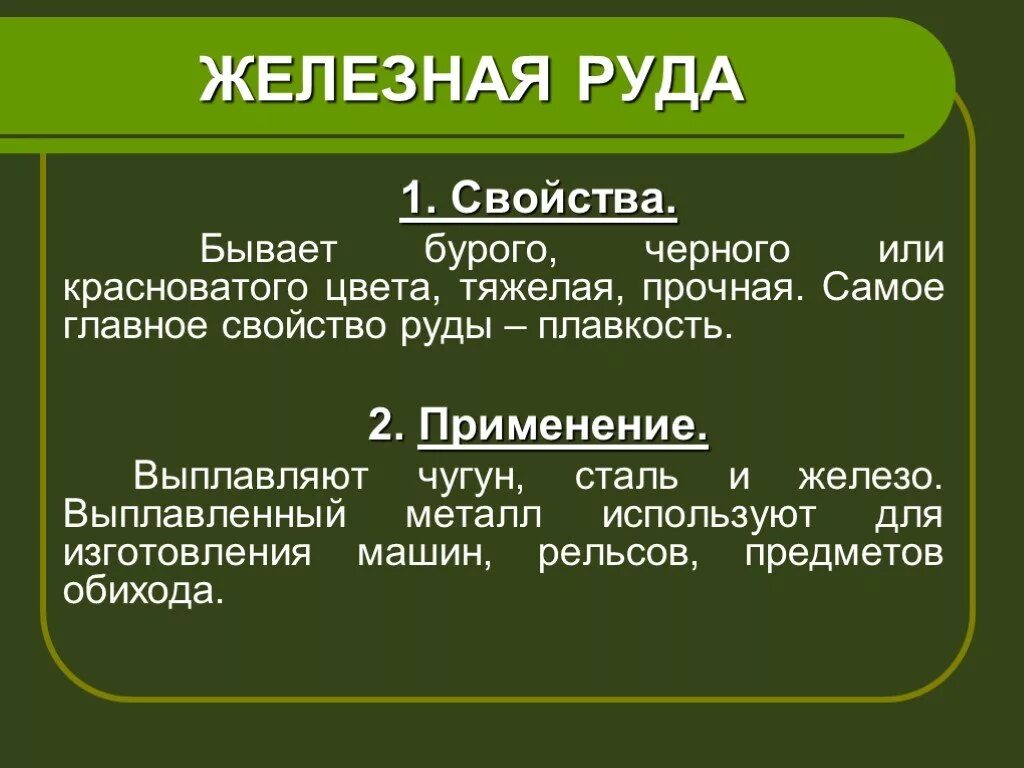 ЖЕЛЕЗНАЯ РУДА

1. Свойства.

Бывает бурого, черного или красноватого цвета, тяжелая, прочная. Самое главное свойство руды – плавкость.

2. Применение.

Выплавляют чугун, сталь и железо. Выплавленный металл используют для изготовления машин, рельсов, предметов обихода.